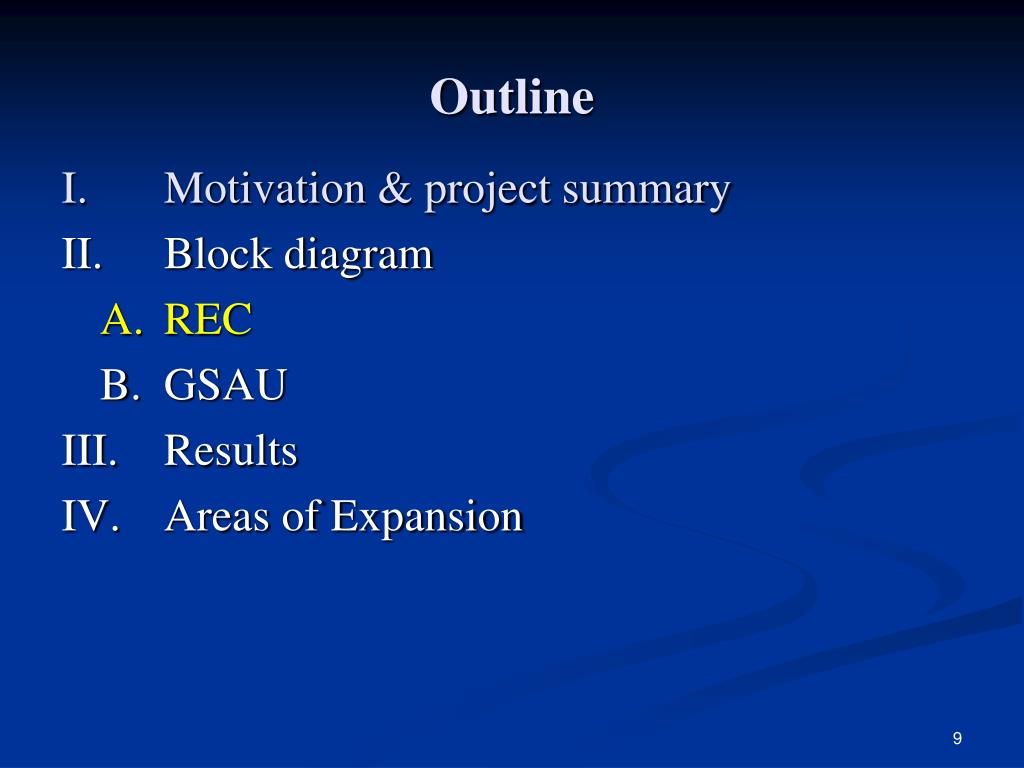 Outline

I. Motivation & project summary
II. Block diagram
A. REC
B. GSAU
III. Results
IV. Areas of Expansion

9